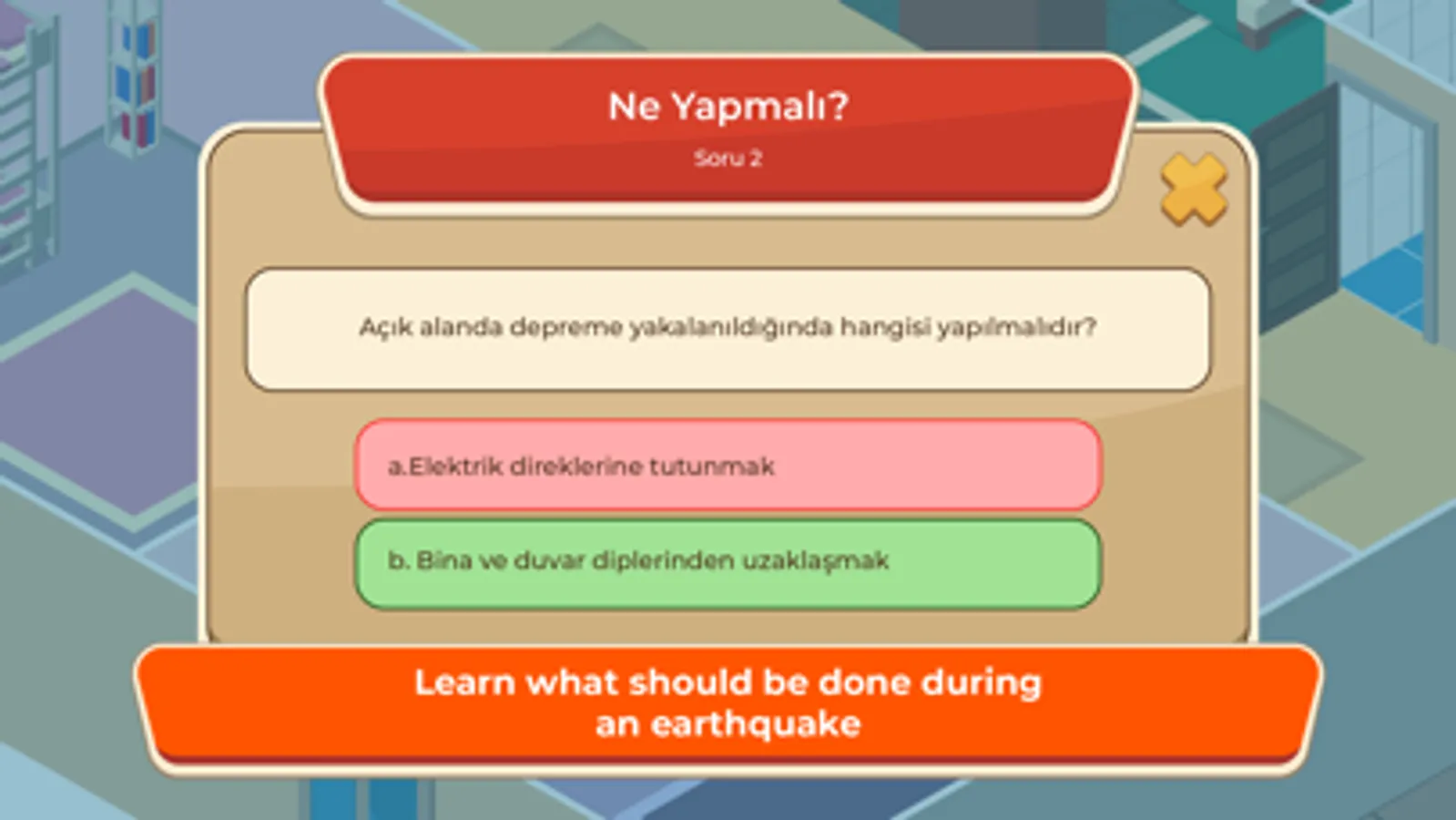 Ne Yapmalı?

Soru 2

Açık alanda depreme yakalanıldığında hangisi yapılmalıdır?

a.Elektrik direklerine tutunmak

b. Bina ve duvar diplerinden uzaklaşmak

Learn what should be done during an earthquake